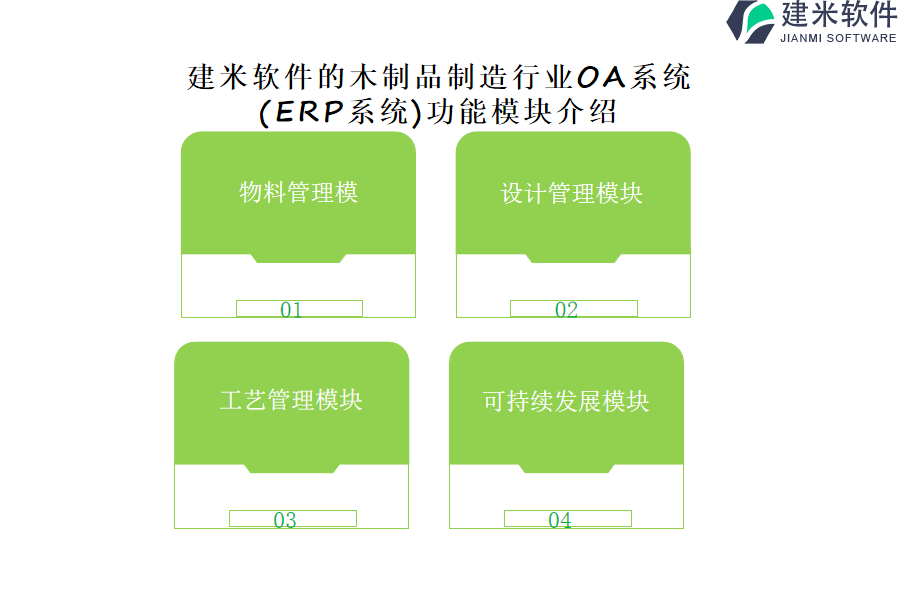 建米软件
JIANMI SOFTWARE

建米软件的木制品制造行业OA系统(ERP系统)功能模块介绍

物料管理模

01

设计管理模块

02

工艺管理模块

03

可持续发展模块

04